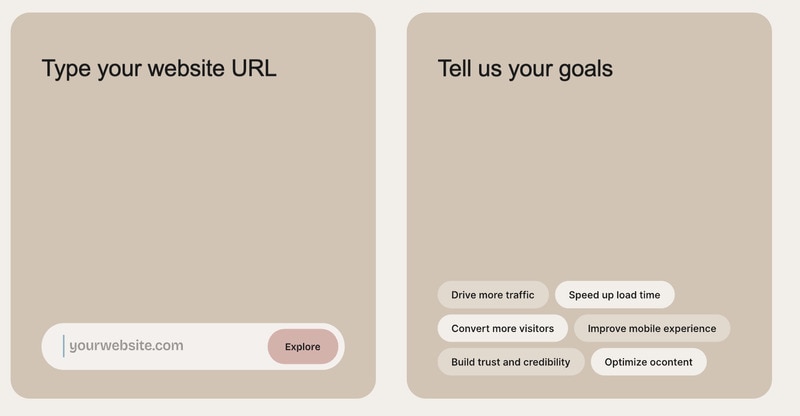 Type your website URL

yourwebsite.com

Explore

Tell us your goals

Drive more traffic

Speed up load time

Convert more visitors

Improve mobile experience

Build trust and credibility

Optimize ocontent